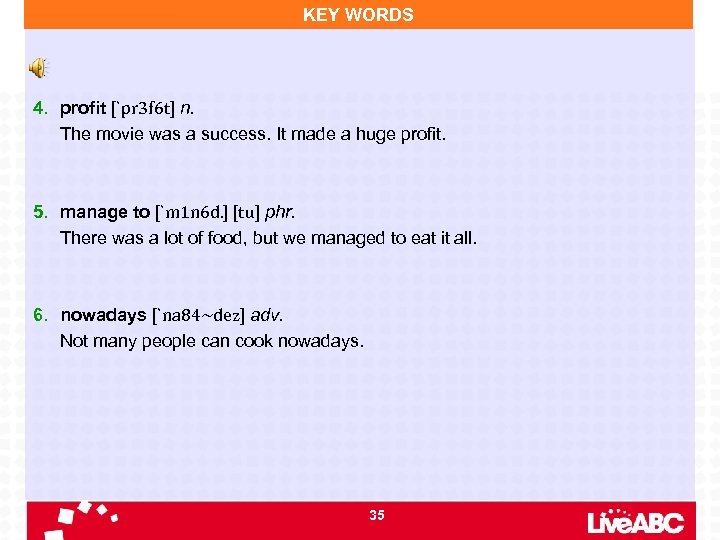 KEY WORDS

4. profit [`pr3f6t] n.
The movie was a success. It made a huge profit.

5. manage to [`m1n6d.] [tu] phr.
There was a lot of food, but we managed to eat it all.

6. nowadays [`na84~dez] adv.
Not many people can cook nowadays.

35

LiveABC